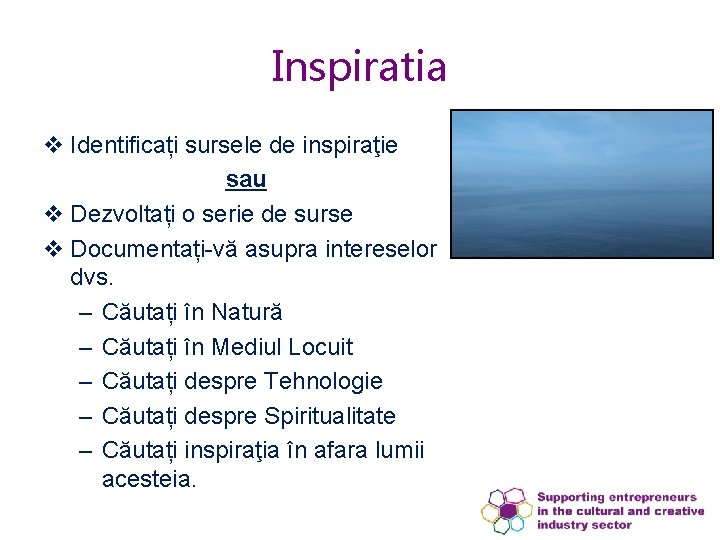 Inspiratia

❖ Identificați sursele de inspiraţie

sau

❖ Dezvoltați o serie de surse

❖ Documentați-vă asupra intereselor dvs.

– Căutați în Natură

– Căutați în Mediul Locuit

– Căutați despre Tehnologie

– Căutați despre Spiritualitate

– Căutați inspiraţia în afara lumii acesteia.

Supporting entrepreneurs in the cultural and creative industry sector